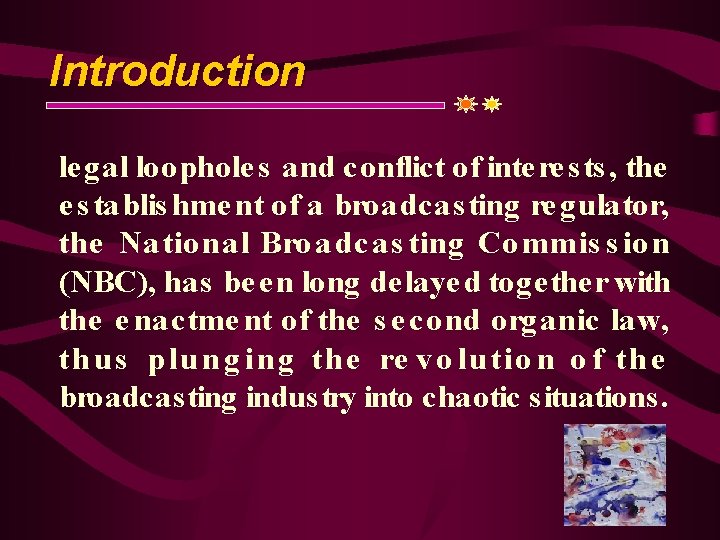 Introduction

legal loopholes and conflict of interests, the establishment of a broadcasting regulator, the National Broadcasting Commission (NBC), has been long delayed together with the enactment of the second organic law, thus plunging the revolution of the broadcasting industry into chaotic situations.